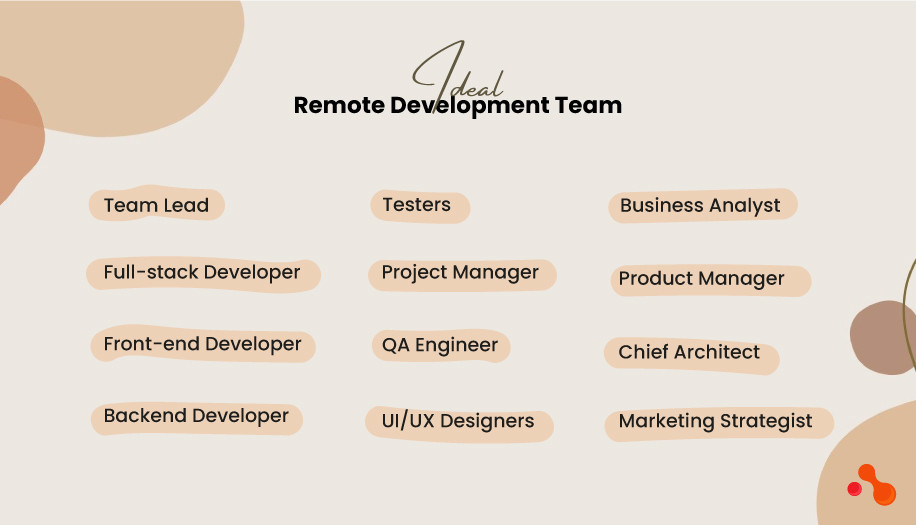 Ideal
Remote Development Team

Team Lead

Full-stack Developer

Front-end Developer

Backend Developer

Testers

Project Manager

QA Engineer

UI/UX Designers

Business Analyst

Product Manager

Chief Architect

Marketing Strategist